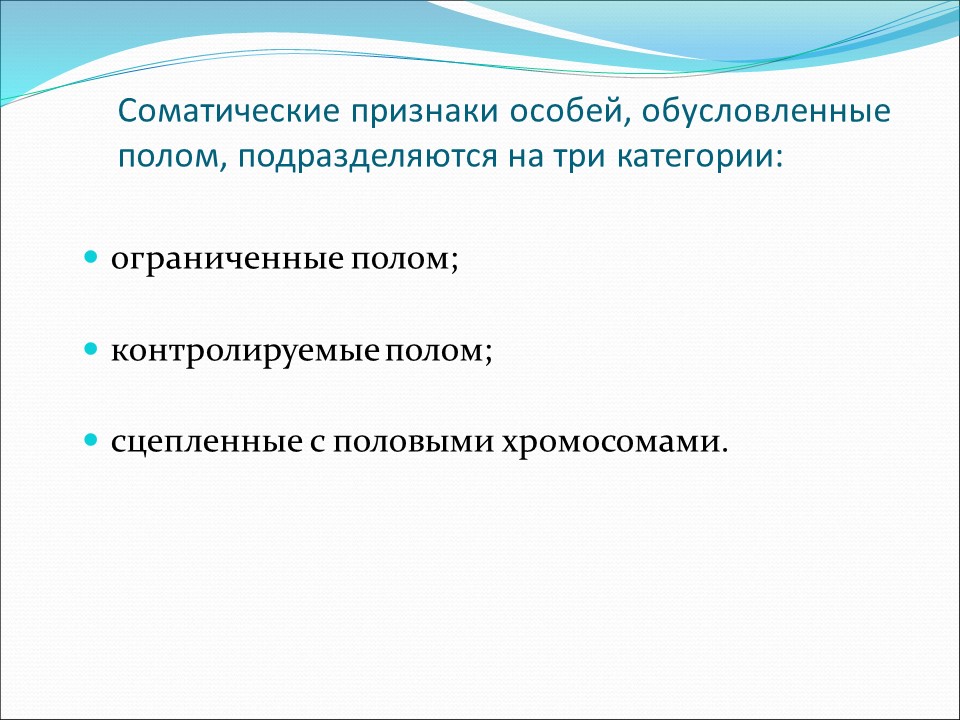 Соматические признаки особей, обусловленные полом, подразделяются на три категории:

- ограниченные полом;
- контролируемые полом;
- сцепленные с половыми хромосомами.